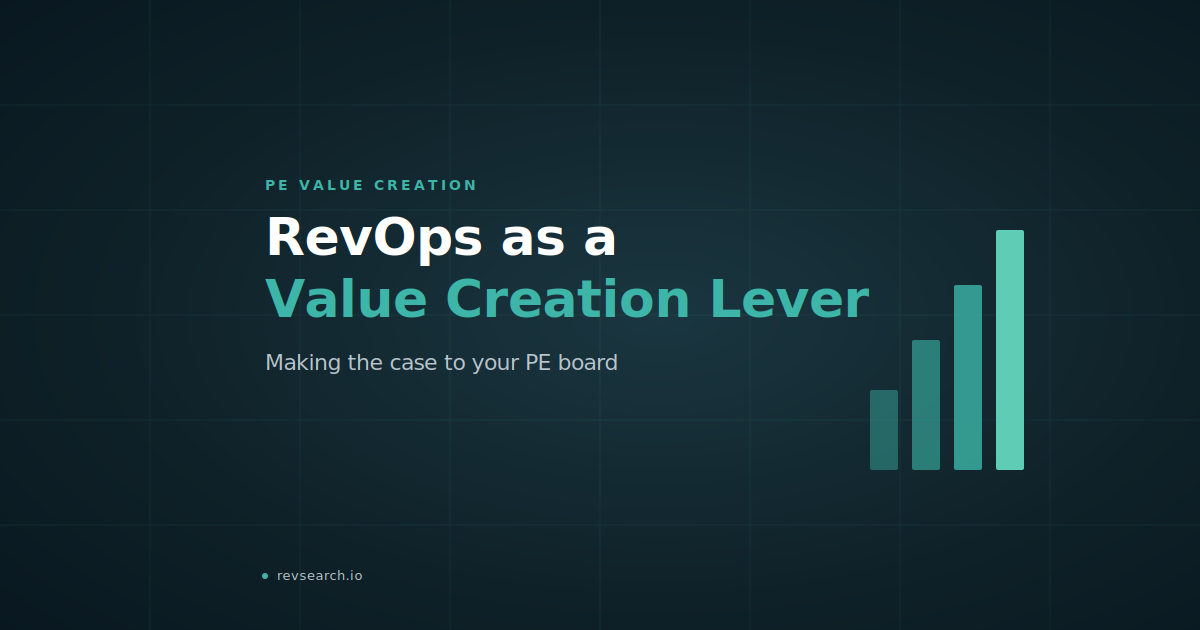 PE VALUE CREATION

RevOps as a Value Creation Lever

Making the case to your PE board

revsearch.io